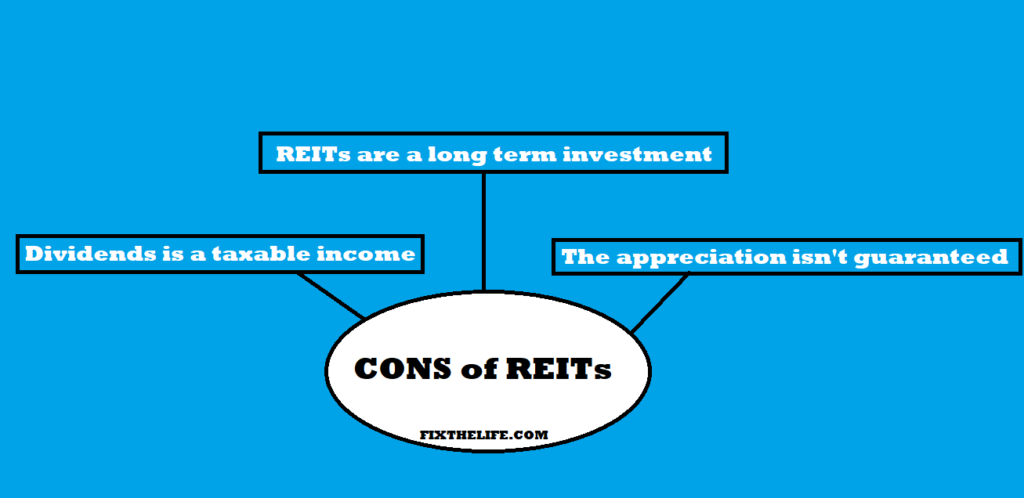 REITs are a long term investment

Dividends is a taxable income

The appreciation isn't guaranteed

CONS of REITs

FIXTHELIFE.COM